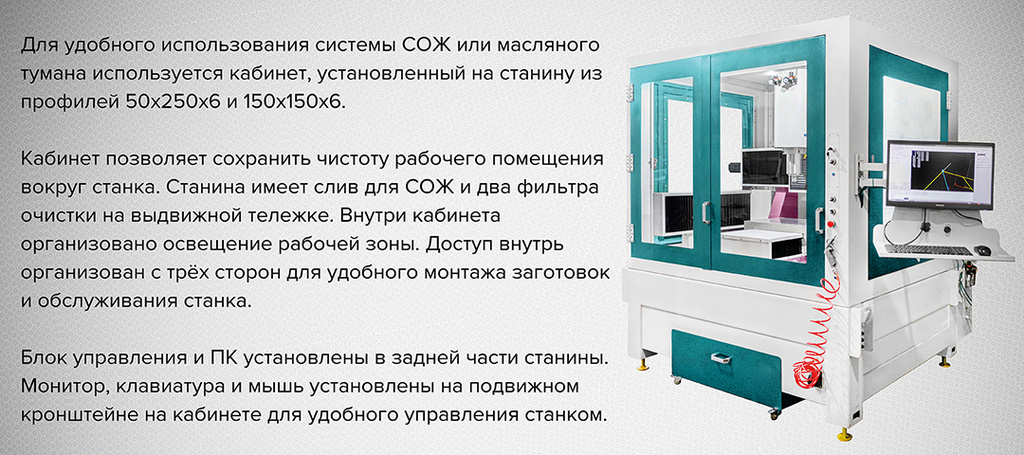 Для удобного использования системы СОЖ или масляного тумана используется кабинет, установленный на станину из профилей 50х250х6 и 150х150х6.

Кабинет позволяет сохранить чистоту рабочего помещения вокруг станка. Станина имеет слив для СОЖ и два фильтра очистки на выдвижной тележке. Внутри кабинета организовано освещение рабочей зоны. Доступ внутрь организован с трёх сторон для удобного монтажа заготовок и обслуживания станка.

Блок управления и ПК установлены в задней части станины. Монитор, клавиатура и мышь установлены на подвижном кронштейне на кабинете для удобного управления станком.